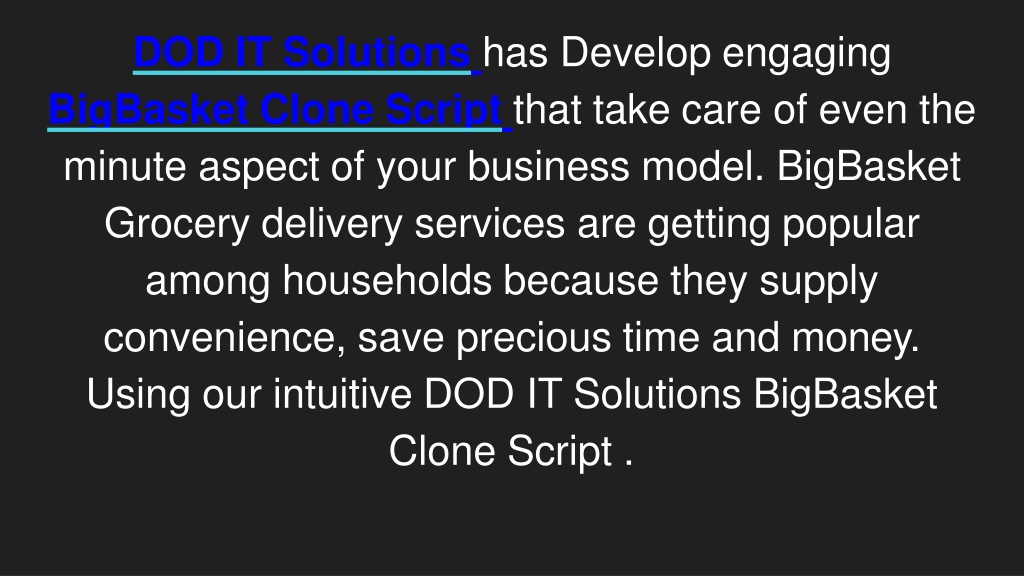 DOD IT Solutions has Develop engaging BigBasket Clone Script that take care of even the minute aspect of your business model. BigBasket Grocery delivery services are getting popular among households because they supply convenience, save precious time and money. Using our intuitive DOD IT Solutions BigBasket Clone Script .